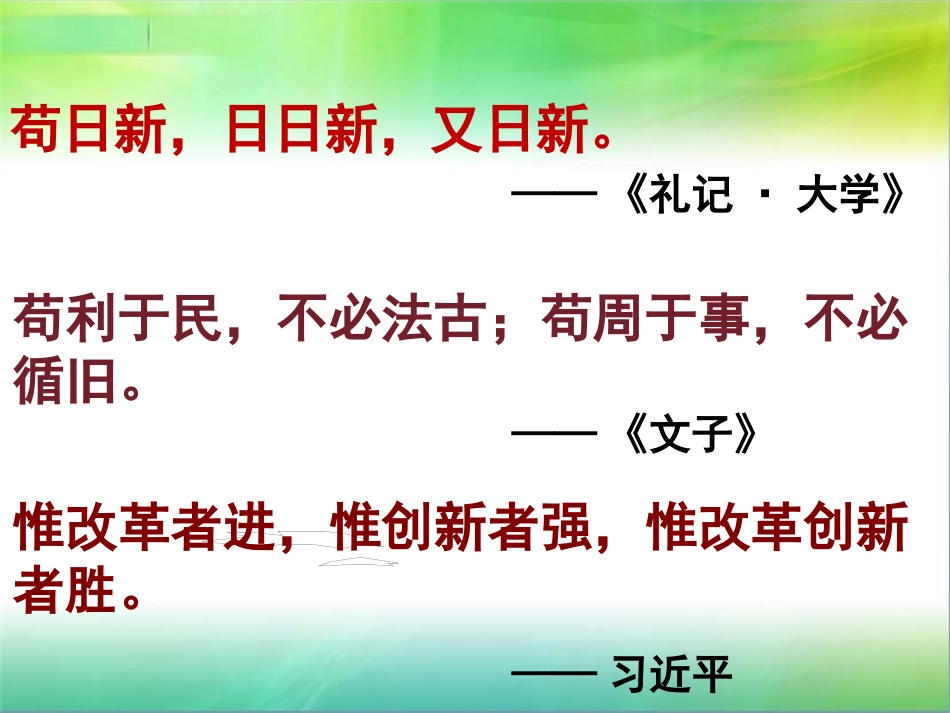 苟日新，日日新，又日新。

——《礼记 · 大学》

苟利于民，不必法古；苟周于事，不必循旧。

——《文子》

惟改革者进，惟创新者强，惟改革创新者胜。

—— 习近平